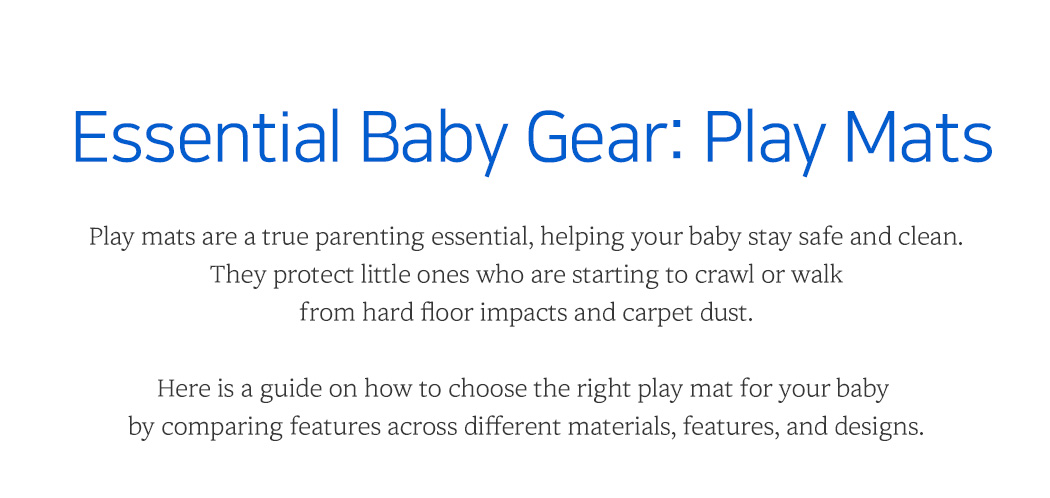 Essential Baby Gear: Play Mats

Play mats are a true parenting essential, helping your baby stay safe and clean. They protect little ones who are starting to crawl or walk from hard floor impacts and carpet dust.

Here is a guide on how to choose the right play mat for your baby by comparing features across different materials, features, and designs.